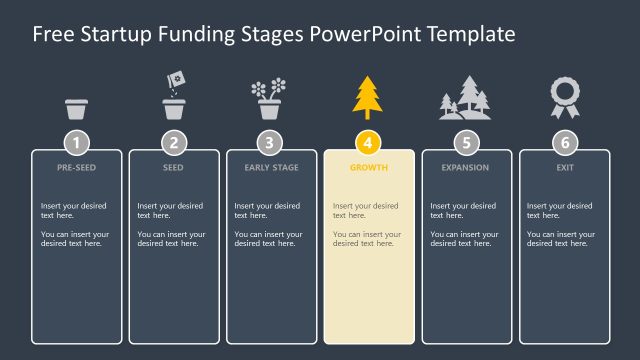 Free Startup Funding Stages PowerPoint Template

1
PRE-SEED
Insert your desired text here.
You can insert your desired text here.

2
SEED
Insert your desired text here.
You can insert your desired text here.

3
EARLY STAGE
Insert your desired text here.
You can insert your desired text here.

4
GROWTH
Insert your desired text here.
You can insert your desired text here.

5
EXPANSION
Insert your desired text here.
You can insert your desired text here.

6
EXIT
Insert your desired text here.
You can insert your desired text here.